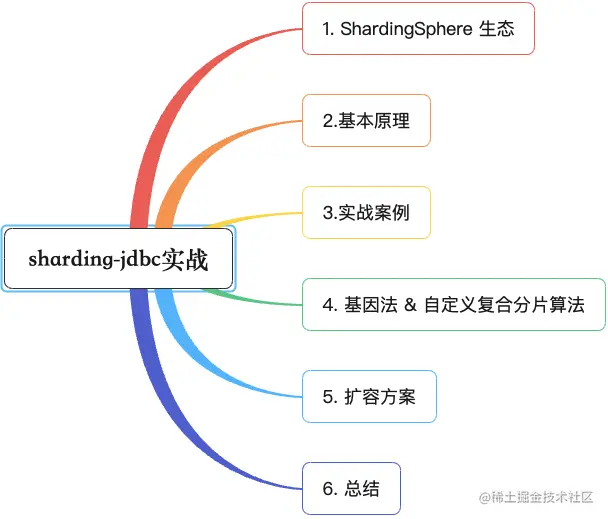 sharding-jdbc实战

1. ShardingSphere 生态

2.基本原理

3.实战案例

4. 基因法 & 自定义复合分片算法

5. 扩容方案

6. 总结

@稀土掘金技术社区